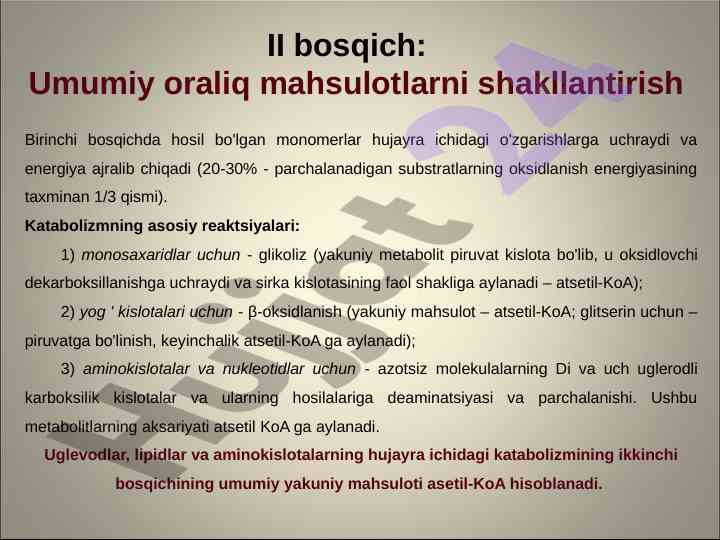 II bosqich:
Umumiy oraliq mahsulotlarni shakllantirish

Birinchi bosqichda hosil bo'lgan monomerlar hujayra ichidagi o'zgarishlarga uchraydi va energiya ajralib chiqadi (20-30% - parchalanadigan substratlarning oksidlanish energiyasining taxminan 1/3 qismi).

Katabolizmning asosiy reaktsiyalari:

1) monosaxaridlar uchun - glikoliz (yakuniy metabolit piruvat kislota bo'lib, u oksidlovchi dekarboksillanishga uchraydi va sirka kislotasining faol shakliga aylanadi – atsetil-KoA);

2) yog ' kislotalari uchun - β-oksidlanish (yakuniy mahsulot – atsetil-KoA; glitserin uchun – piruvatga bo'linish, keyinchalik atsetil-KoA ga aylanadi);

3) aminokislotalar va nukleotidlar uchun - azotsiz molekulalarning Di va uch uglerodli karboksilik kislotalar va ularning hosilalariga deaminatsiyasi va parchalanishi. Ushbu metabolitlarning aksariyati atsetil KoA ga aylanadi.

Uglevodlar, lipidlar va aminokislotalarning hujayra ichidagi katabolizmining ikkinchi bosqichining umumiy yakuniy mahsuloti asetil-KoA hisoblanadi.

Hujjat 24